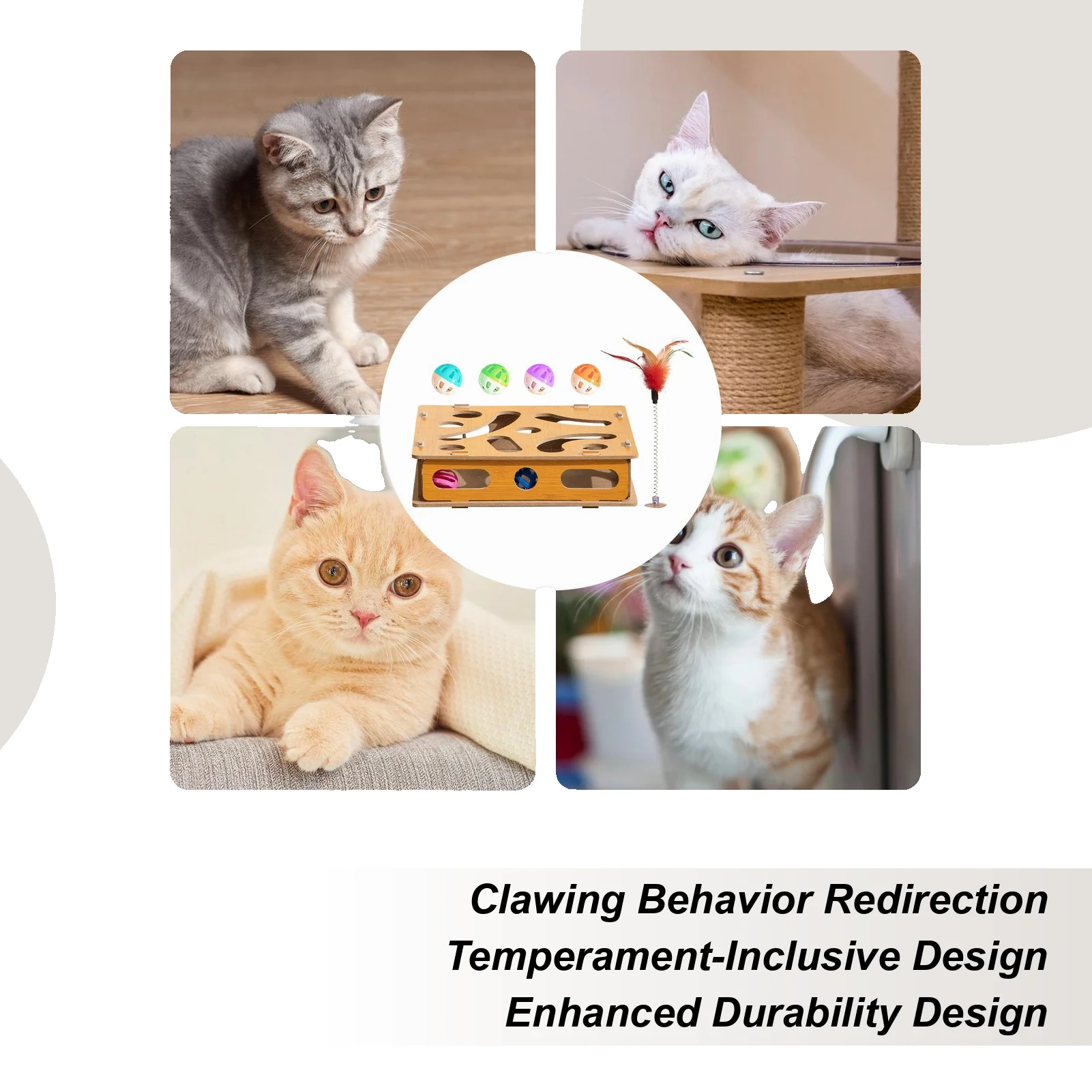 Clawing Behavior Redirection
Temperament-Inclusive Design
Enhanced Durability Design